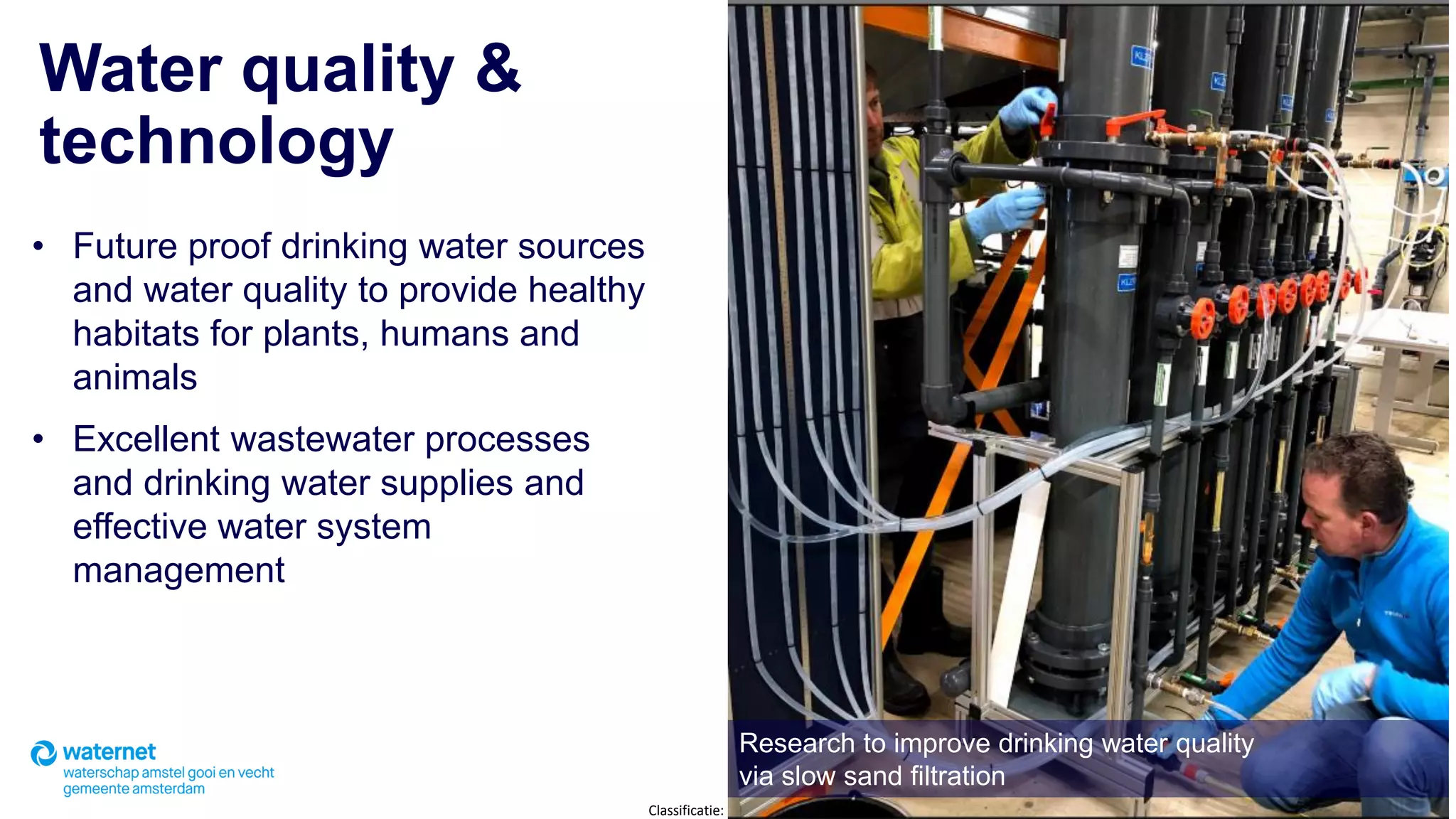 Water quality & technology

• Future proof drinking water sources and water quality to provide healthy habitats for plants, humans and animals

• Excellent wastewater processes and drinking water supplies and effective water system management

Research to improve drinking water quality via slow sand filtration

waternet
waterschap amstel gooi en vecht
gemeente amsterdam

Classificatie: